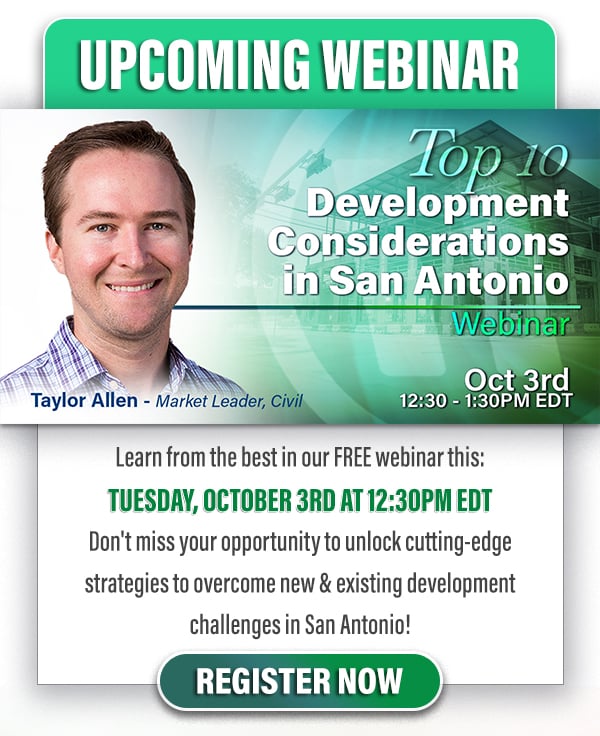 UPCOMING WEBINAR

Top 10
Development Considerations in San Antonio
Webinar

Taylor Allen - Market Leader, Civil

Oct 3rd
12:30 - 1:30PM EDT

Learn from the best in our FREE webinar this:

TUESDAY, OCTOBER 3RD AT 12:30PM EDT

Don't miss your opportunity to unlock cutting-edge strategies to overcome new & existing development challenges in San Antonio!

REGISTER NOW